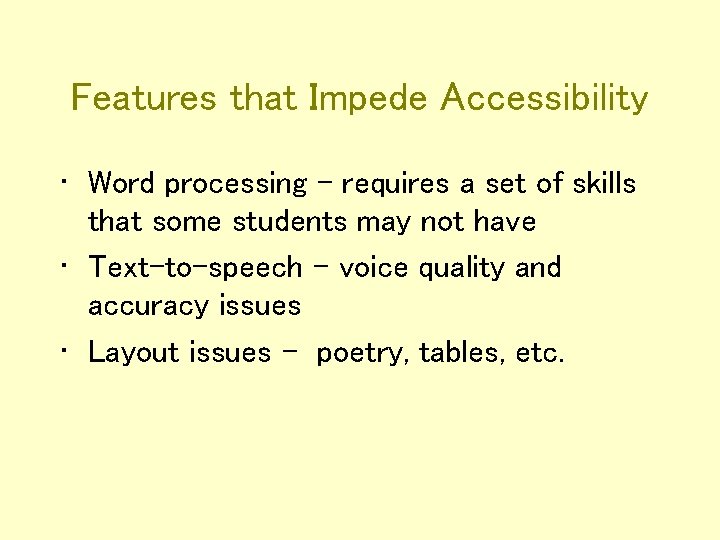 Features that Impede Accessibility

• Word processing – requires a set of skills that some students may not have

• Text-to-speech – voice quality and accuracy issues

• Layout issues – poetry, tables, etc.